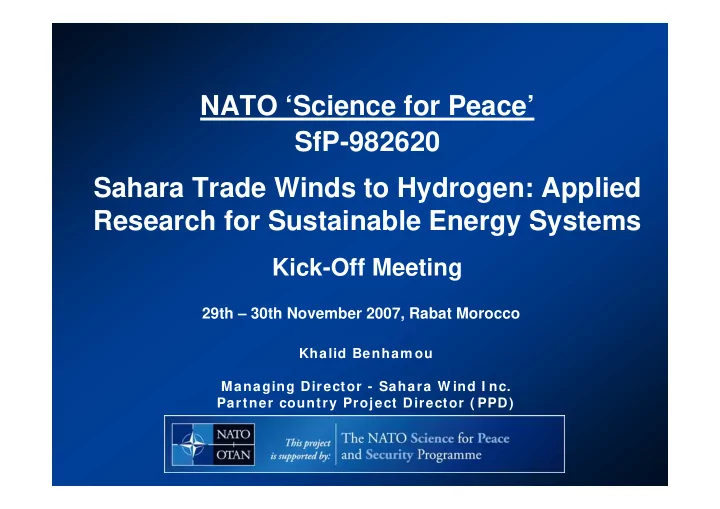 NATO 'Science for Peace'
SfP-982620

Sahara Trade Winds to Hydrogen: Applied Research for Sustainable Energy Systems

Kick-Off Meeting

29th – 30th November 2007, Rabat Morocco

Khalid Benhamou

Managing Director - Sahara Wind Inc.
Partner country Project Director (PPD)

NATO
OTAN

This project is supported by:

The NATO Science for Peace and Security Programme